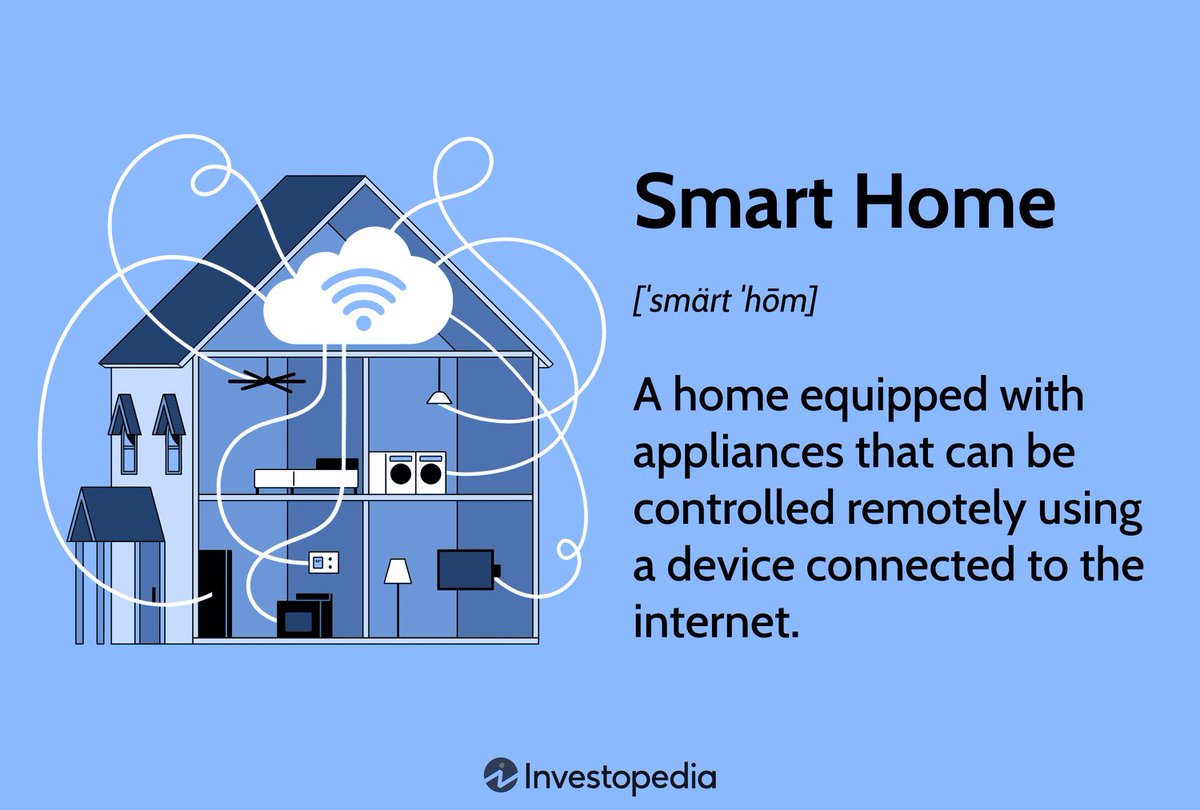 Smart Home

[ˈsmärt ˈhōm]

A home equipped with appliances that can be controlled remotely using a device connected to the internet.

Investopedia